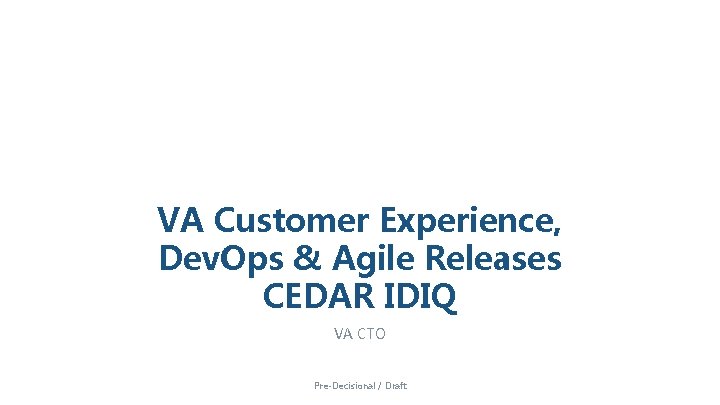 VA Customer Experience, DevOps & Agile Releases CEDAR IDIQ

VA CTO

Pre-Decisional / Draft